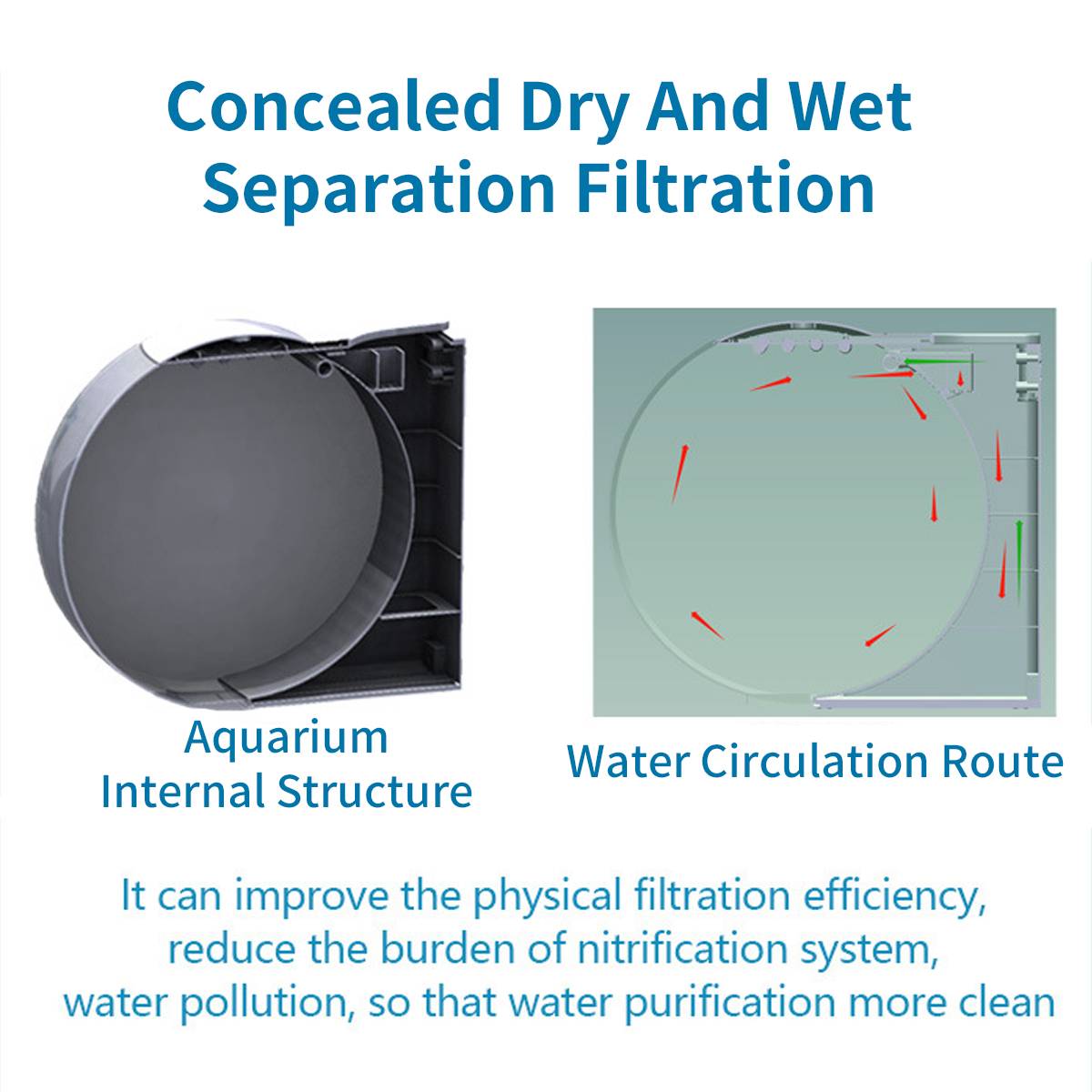 Concealed Dry And Wet Separation Filtration

Aquarium Internal Structure

Water Circulation Route

It can improve the physical filtration efficiency, reduce the burden of nitrification system, water pollution, so that water purification more clean